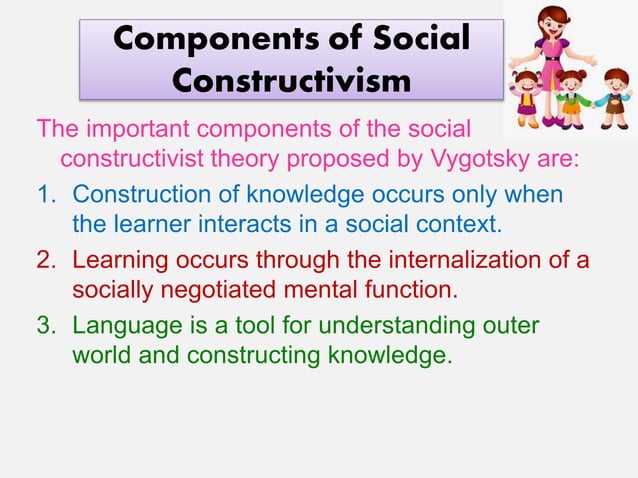 Components of Social Constructivism

The important components of the social constructivist theory proposed by Vygotsky are:

1. Construction of knowledge occurs only when the learner interacts in a social context.
2. Learning occurs through the internalization of a socially negotiated mental function.
3. Language is a tool for understanding outer world and constructing knowledge.